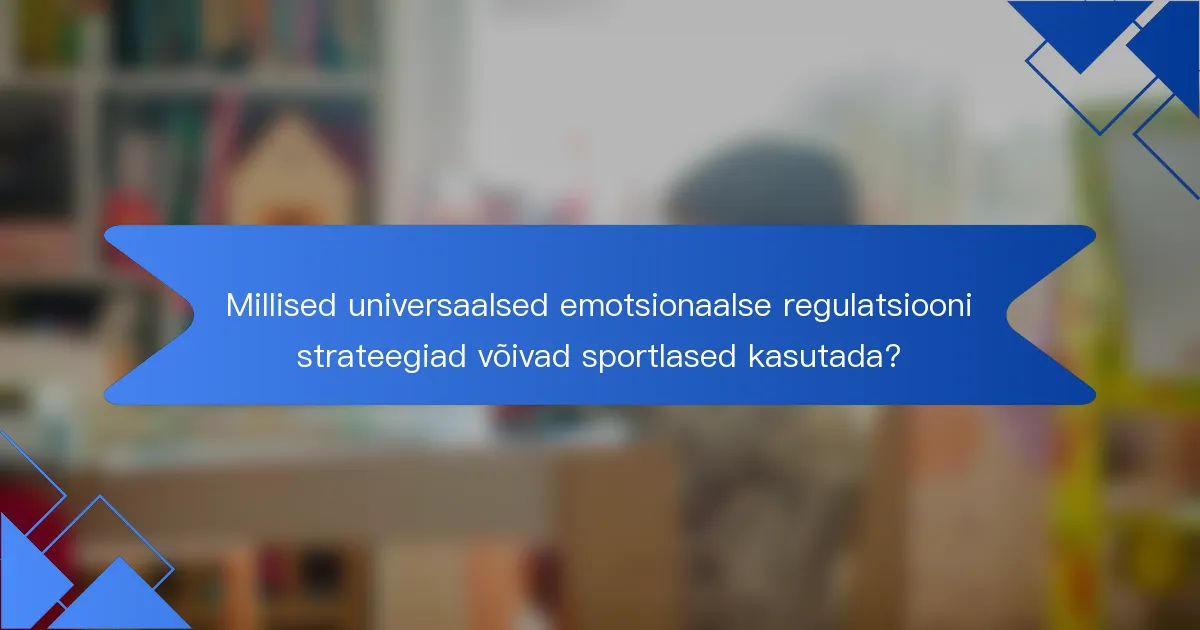 Millised universaalsed emotsionaalse regulatsiooni strateegiad võivad sportlased kasutada?